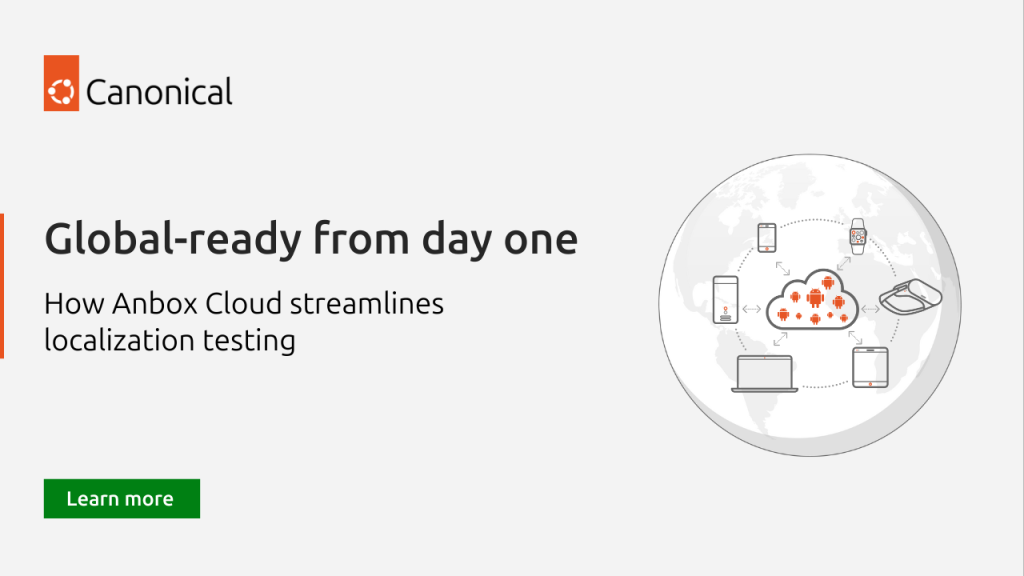 Canonical

Global-ready from day one

How Anbox Cloud streamlines localization testing

Learn more